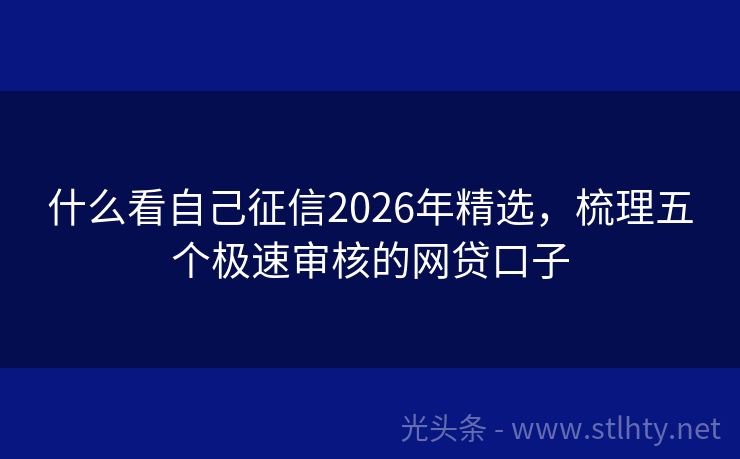 什么看自己征信2026年精选，梳理五个极速审核的网贷口子

光头条 - www.stlhty.net